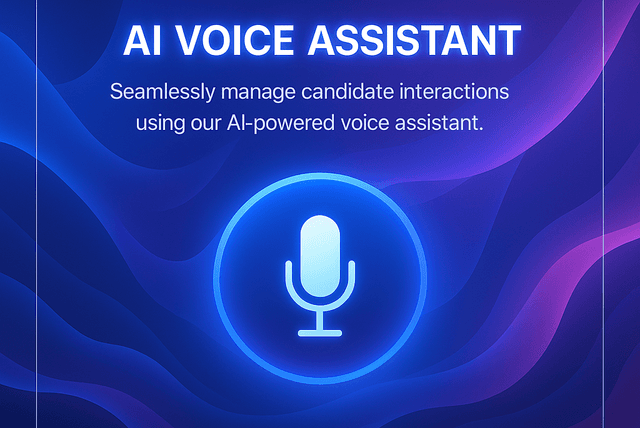 AI VOICE ASSISTANT

Seamlessly manage candidate interactions using our AI-powered voice assistant.